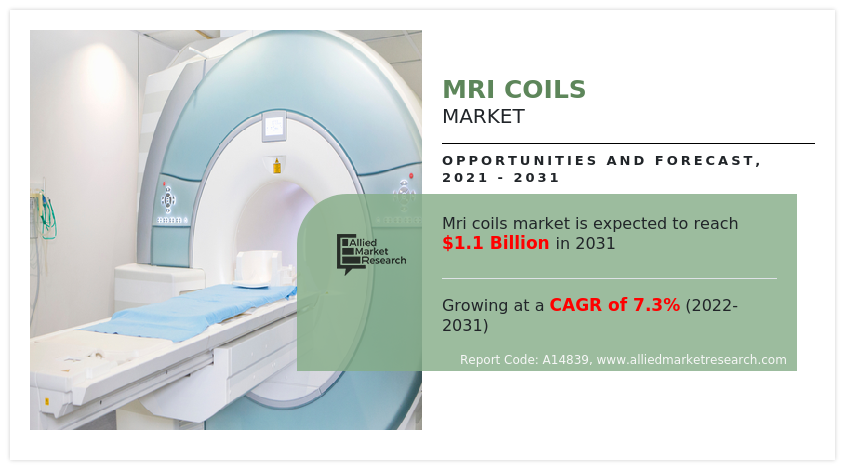 MRI COILS
MARKET

OPPORTUNITIES AND FORECAST, 2021 - 2031

Allied Market Research

Mri coils market is expected to reach $1.1 Billion in 2031

Growing at a CAGR of 7.3% (2022-2031)

Report Code: A14839, www.alliedmarketresearch.com